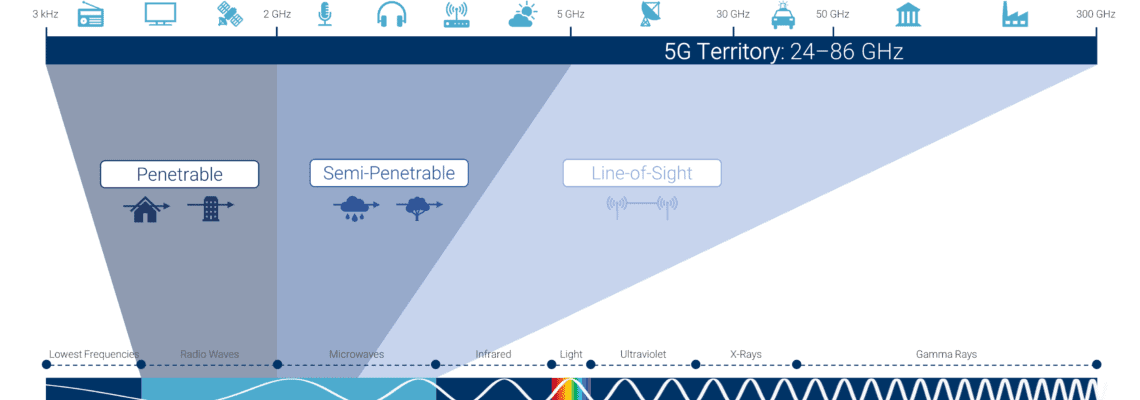 3 kHz

2 GHz

5 GHz

30 GHz

50 GHz

300 GHz

5G Territory: 24–86 GHz

Penetrable

Semi-Penetrable

Line-of-Sight

Lowest Frequencies

Radio Waves

Microwaves

Infrared

Light

Ultraviolet

X-Rays

Gamma Rays